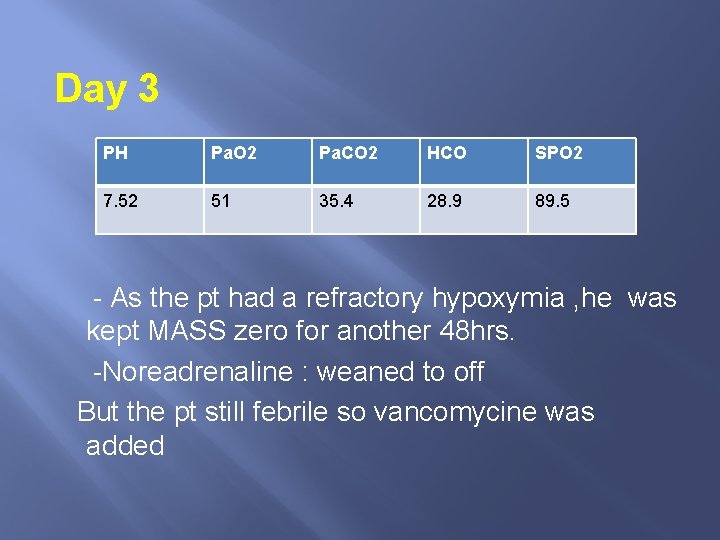 Day 3

| PH | PaO2 | PaCO2 | HCO | SPO2 |
|---|---|---|---|---|
| 7.52 | 51 | 35.4 | 28.9 | 89.5 |

- As the pt had a refractory hypoxymia ,he was kept MASS zero for another 48hrs.

-Noreadrenaline : weaned to off

But the pt still febrile so vancomycine was added